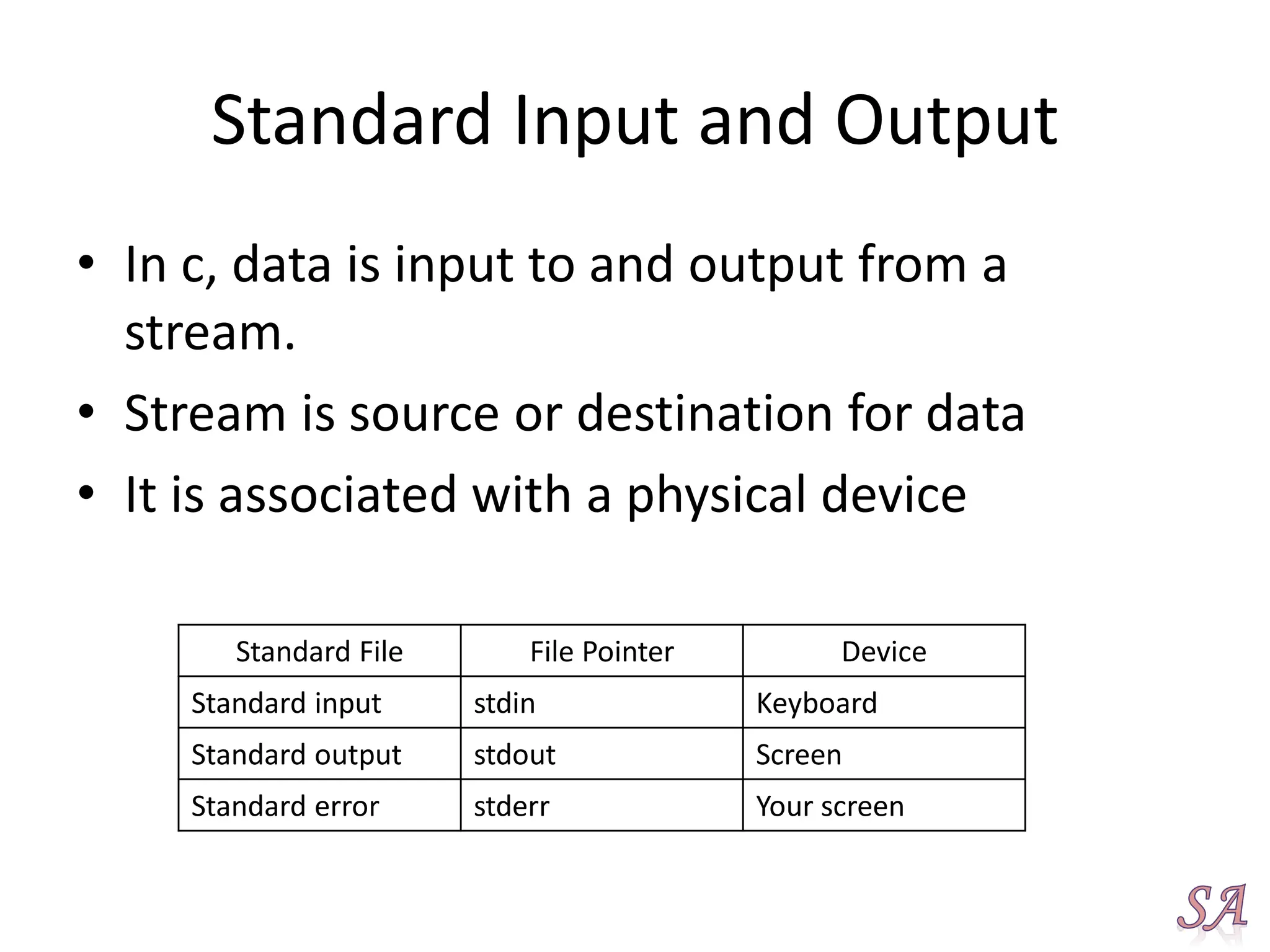 Standard Input and Output

• In c, data is input to and output from a stream.

• Stream is source or destination for data

• It is associated with a physical device

| Standard File | File Pointer | Device |
|---|---|---|
| Standard input | stdin | Keyboard |
| Standard output | stdout | Screen |
| Standard error | stderr | Your screen |

SA